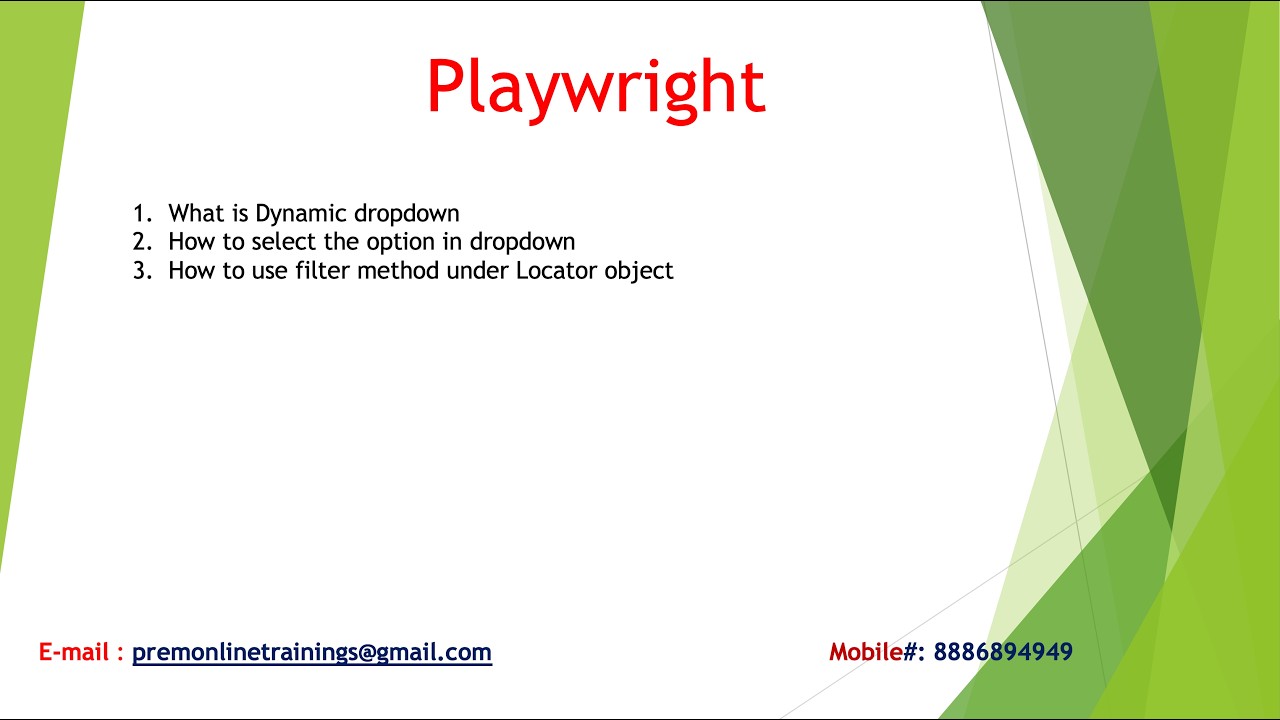 Playwright

1. What is Dynamic dropdown
2. How to select the option in dropdown
3. How to use filter method under Locator object

E-mail : premonlinetrainings@gmail.com

Mobile#: 8886894949